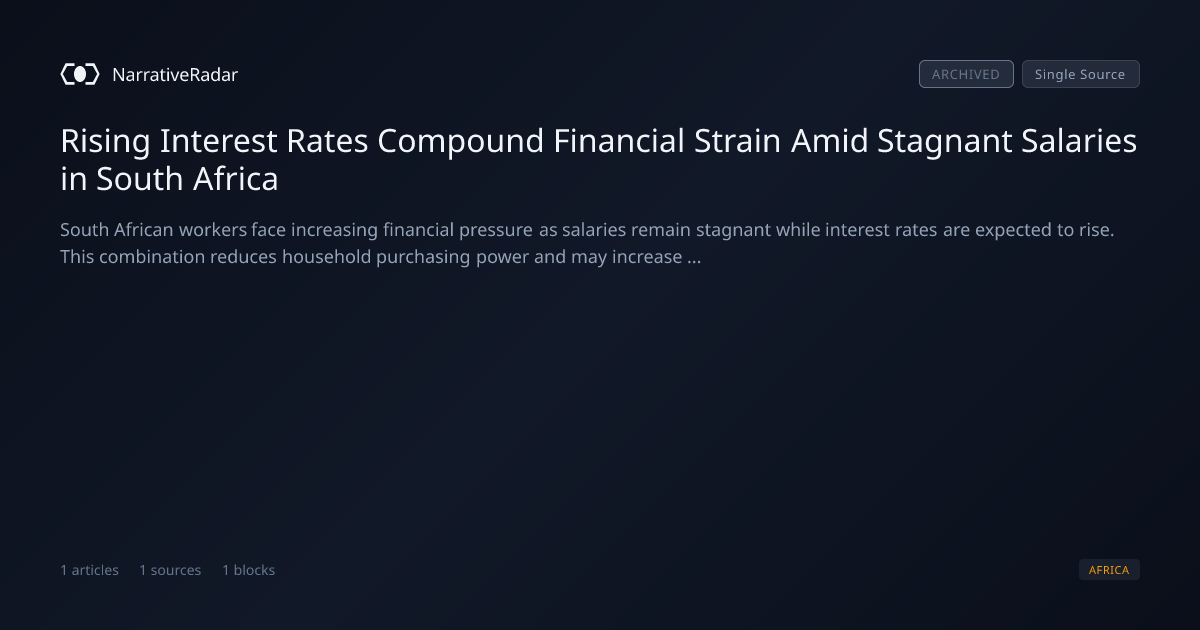 NarrativeRadar

ARCHIVED
Single Source

Rising Interest Rates Compound Financial Strain Amid Stagnant Salaries in South Africa

South African workers face increasing financial pressure as salaries remain stagnant while interest rates are expected to rise. This combination reduces household purchasing power and may increase ...

1 articles 1 sources 1 blocks

AFRICA